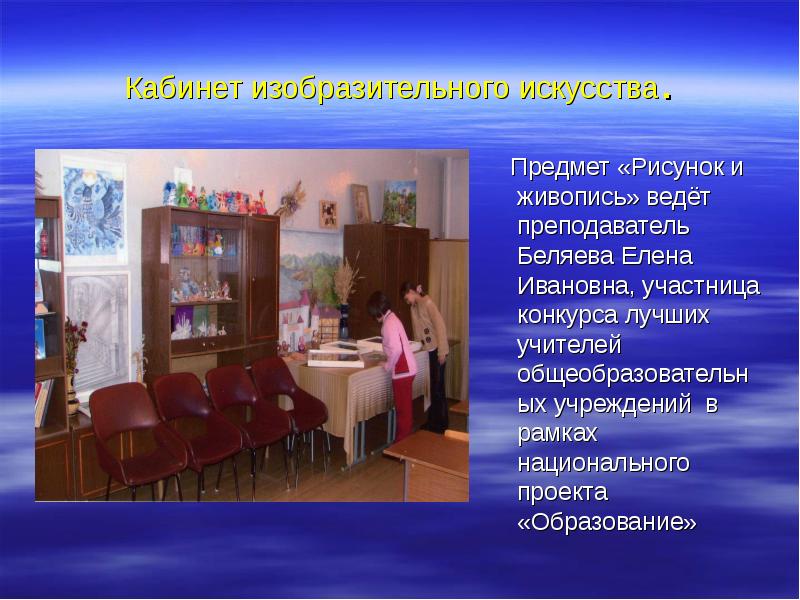 Кабинет изобразительного искусства.

Предмет «Рисунок и живопись» ведёт преподаватель Беляева Елена Ивановна, участница конкурса лучших учителей общеобразовательных учреждений в рамках национального проекта «Образование»